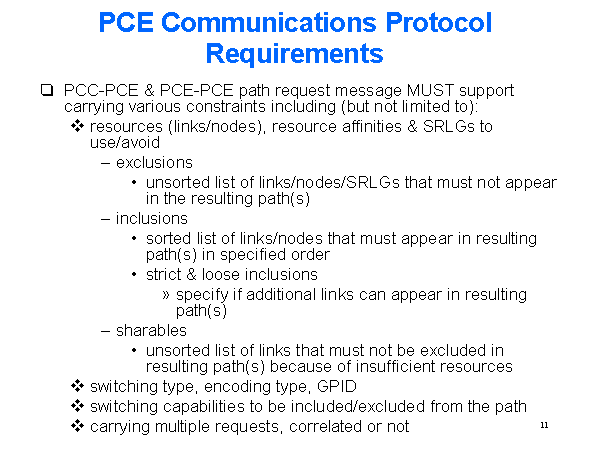 PCE Communications Protocol Requirements

❑ PCC-PCE & PCE-PCE path request message MUST support carrying various constraints including (but not limited to):

❖ resources (links/nodes), resource affinities & SRLGs to use/avoid

– exclusions

• unsorted list of links/nodes/SRLGs that must not appear in the resulting path(s)

– inclusions

• sorted list of links/nodes that must appear in resulting path(s) in specified order

• strict & loose inclusions

» specify if additional links can appear in resulting path(s)

– sharables

• unsorted list of links that must not be excluded in resulting path(s) because of insufficient resources

❖ switching type, encoding type, GPID

❖ switching capabilities to be included/excluded from the path

❖ carrying multiple requests, correlated or not

11